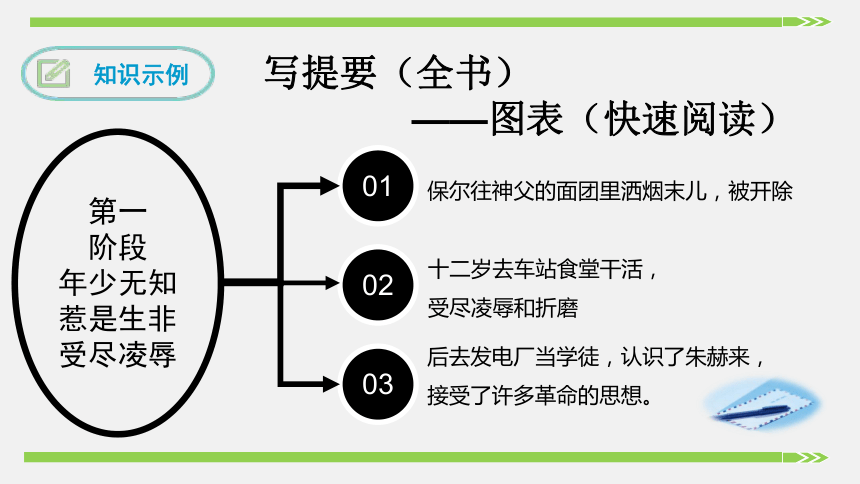 知识示例

写提要（全书）

——图表（快速阅读）

第一
阶段
年少无知
惹是生非
受尽凌辱

01 保尔往神父的面团里洒烟末儿，被开除

02 十二岁去车站食堂干活，受尽凌辱和折磨

03 后去发电厂当学徒，认识了朱赫来，接受了许多革命的思想。